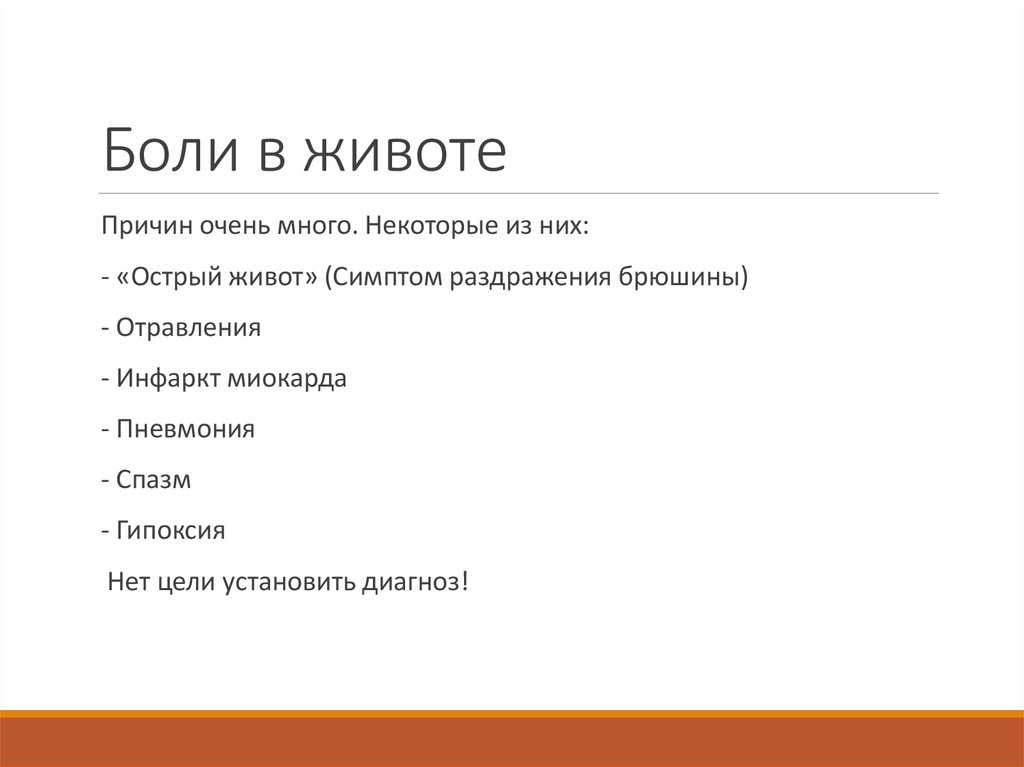 Боли в животе

Причин очень много. Некоторые из них:

- «Острый живот» (Симптом раздражения брюшины)

- Отравления

- Инфаркт миокарда

- Пневмония

- Спазм

- Гипоксия

Нет цели установить диагноз!